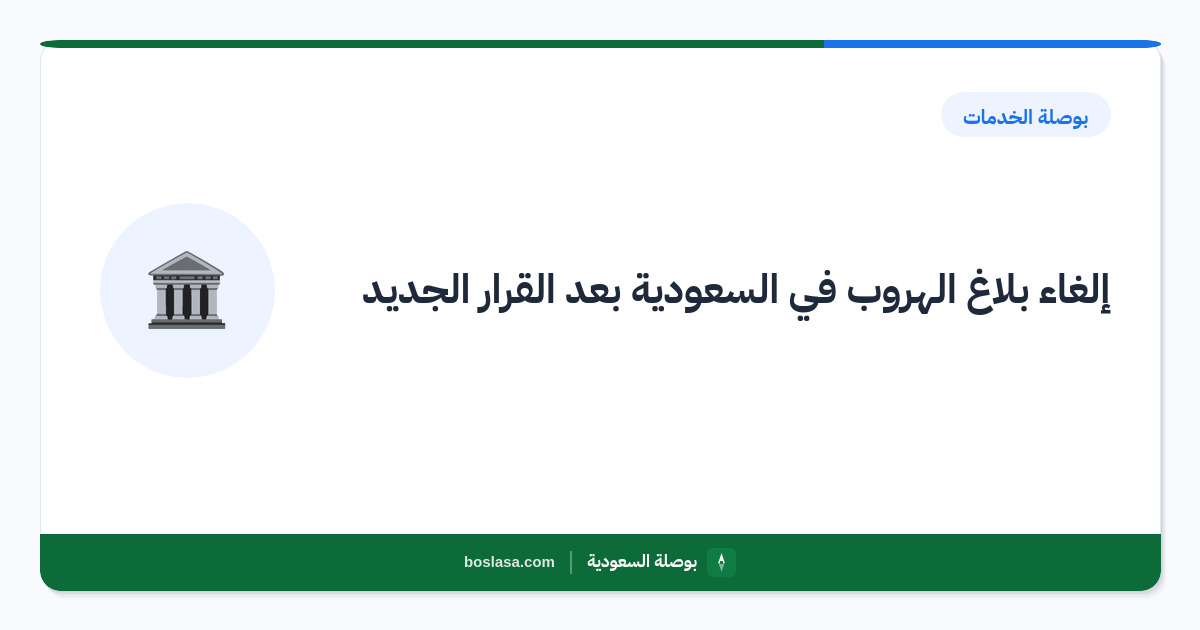 بوصلة الخدمات

إلغاء بلاغ الهروب في السعودية بعد القرار الجديد

بوصلة السعودية | boslasa.com